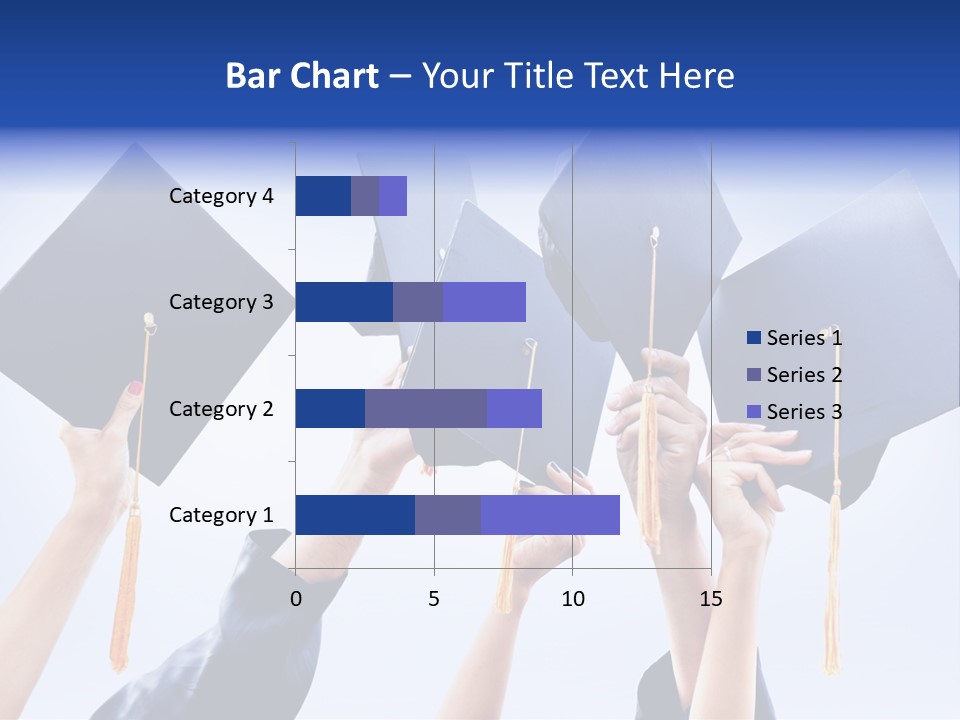 Bar Chart – Your Title Text Here

Category 4
Category 3
Category 2
Category 1

0
5
10
15

Series 1
Series 2
Series 3